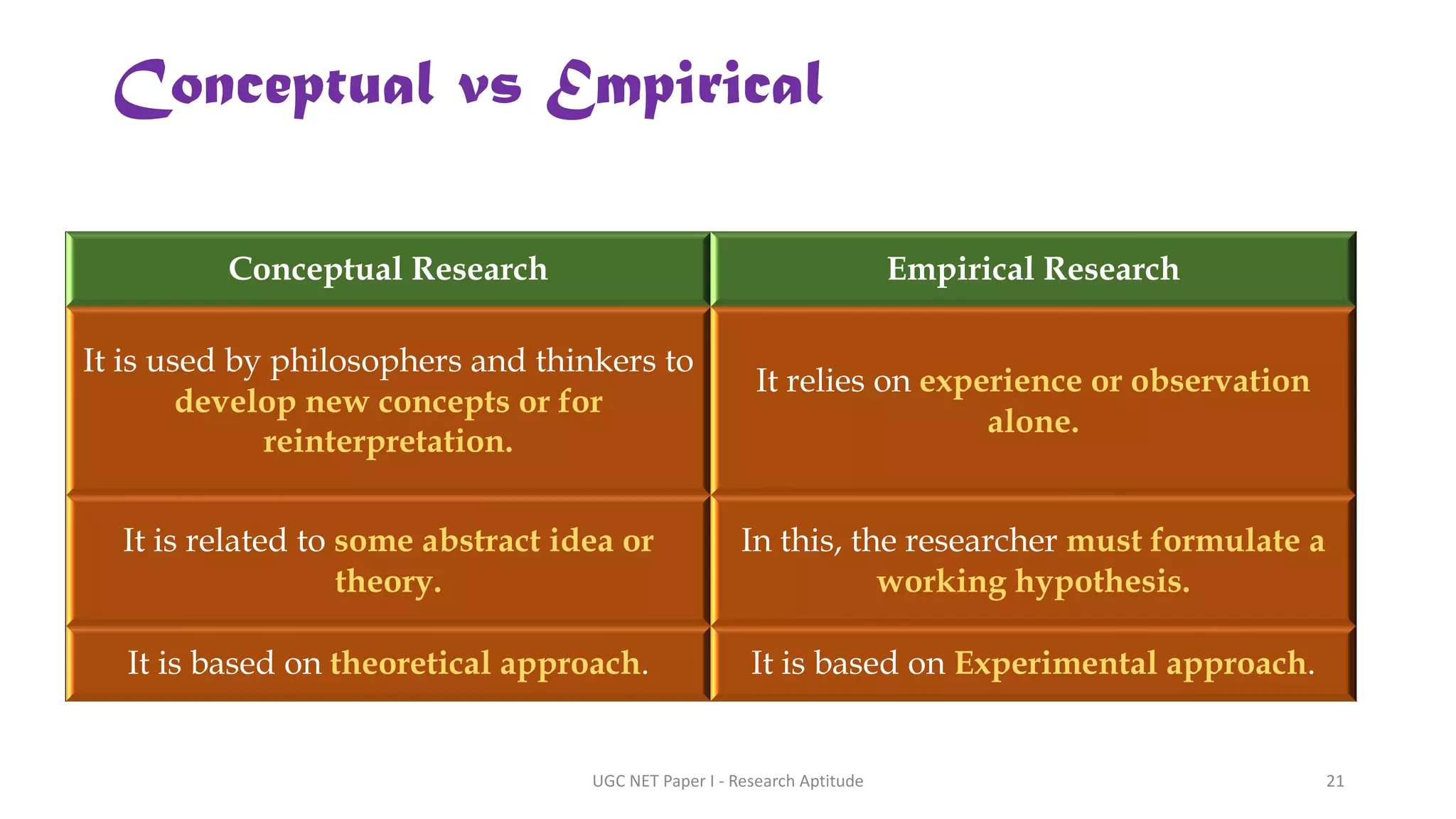 Conceptual vs Empirical

| Conceptual Research | Empirical Research |
|---|---|
| It is used by philosophers and thinkers to develop new concepts or for reinterpretation. | It relies on experience or observation alone. |
| It is related to some abstract idea or theory. | In this, the researcher must formulate a working hypothesis. |
| It is based on theoretical approach. | It is based on Experimental approach. |

UGC NET Paper I - Research Aptitude

21